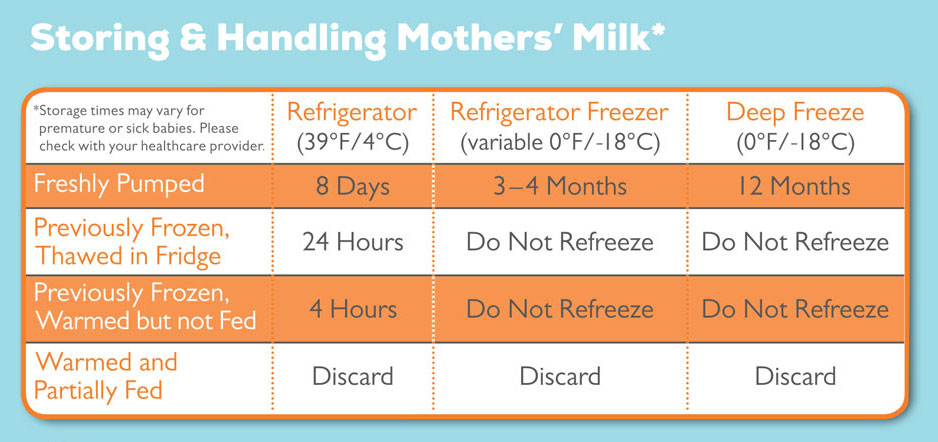 Storing & Handling Mothers' Milk*

| *Storage times may vary for premature or sick babies. Please check with your healthcare provider. | Refrigerator (39°F/4°C) | Refrigerator Freezer (variable 0°F/-18°C) | Deep Freeze (0°F/-18°C) |
|---|---|---|---|
| Freshly Pumped | 8 Days | 3–4 Months | 12 Months |
| Previously Frozen, Thawed in Fridge | 24 Hours | Do Not Refreeze | Do Not Refreeze |
| Previously Frozen, Warmed but not Fed | 4 Hours | Do Not Refreeze | Do Not Refreeze |
| Warmed and Partially Fed | Discard | Discard | Discard |